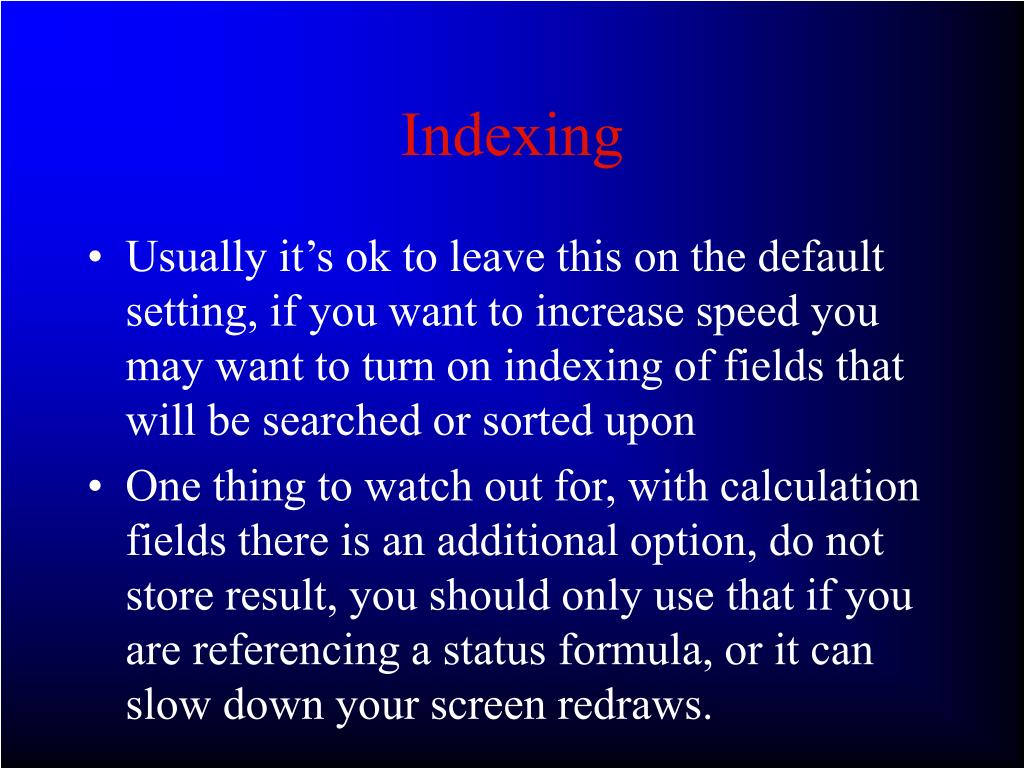 Indexing

• Usually it’s ok to leave this on the default setting, if you want to increase speed you may want to turn on indexing of fields that will be searched or sorted upon

• One thing to watch out for, with calculation fields there is an additional option, do not store result, you should only use that if you are referencing a status formula, or it can slow down your screen redraws.